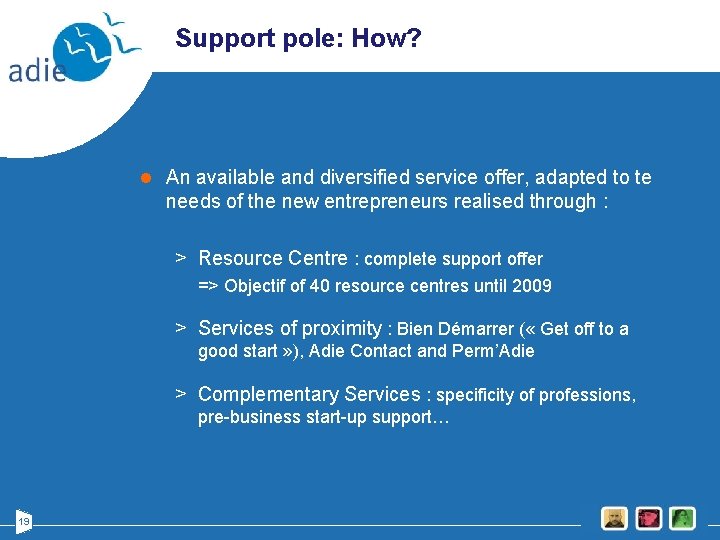 adie

Support pole: How?

An available and diversified service offer, adapted to te needs of the new entrepreneurs realised through :

> Resource Centre : complete support offer
=> Objectif of 40 resource centres until 2009

> Services of proximity : Bien Démarrer (« Get off to a good start »), Adie Contact and Perm'Adie

> Complementary Services : specificity of professions, pre-business start-up support…

19